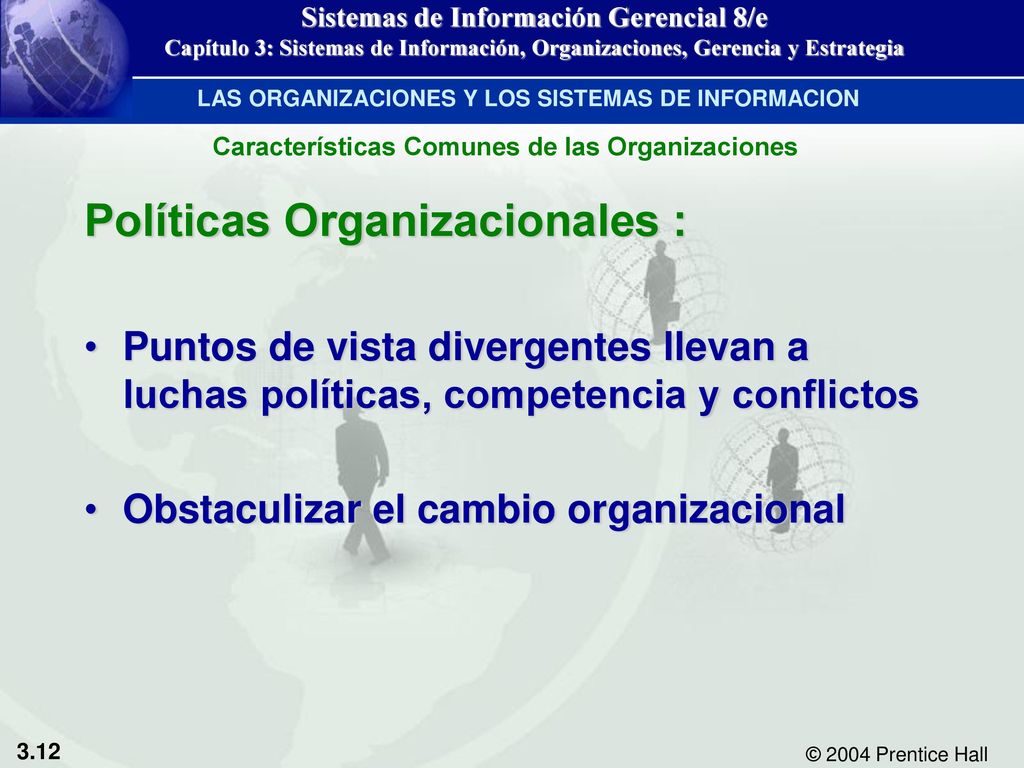 Sistemas de Información Gerencial 8/e
Capítulo 3: Sistemas de Información, Organizaciones, Gerencia y Estrategia

LAS ORGANIZACIONES Y LOS SISTEMAS DE INFORMACION

Características Comunes de las Organizaciones

Políticas Organizacionales :

• Puntos de vista divergentes llevan a luchas políticas, competencia y conflictos

• Obstaculizar el cambio organizacional

3.12

© 2004 Prentice Hall